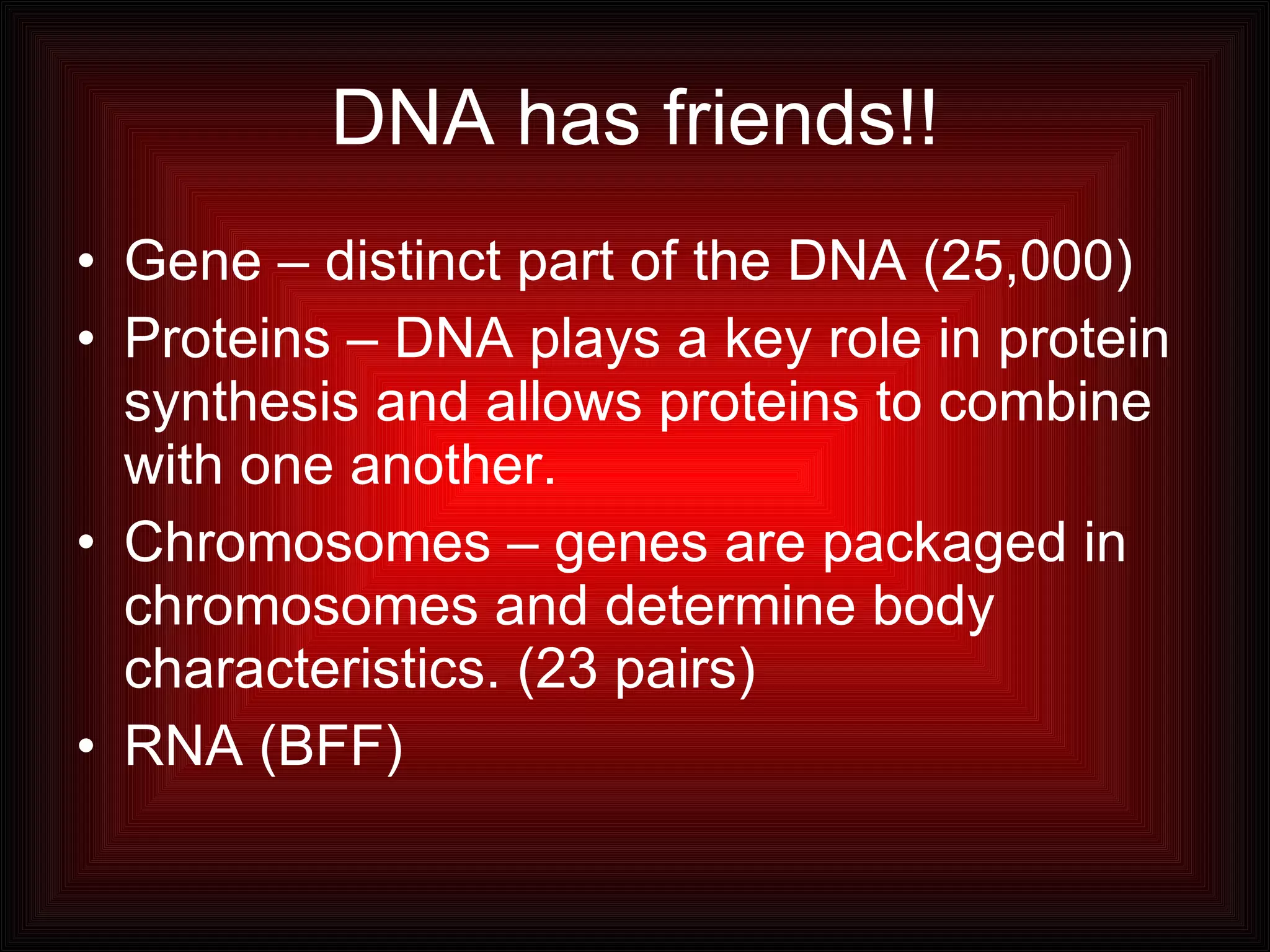 DNA has friends!!

• Gene – distinct part of the DNA (25,000)
• Proteins – DNA plays a key role in protein synthesis and allows proteins to combine with one another.
• Chromosomes – genes are packaged in chromosomes and determine body characteristics. (23 pairs)
• RNA (BFF)